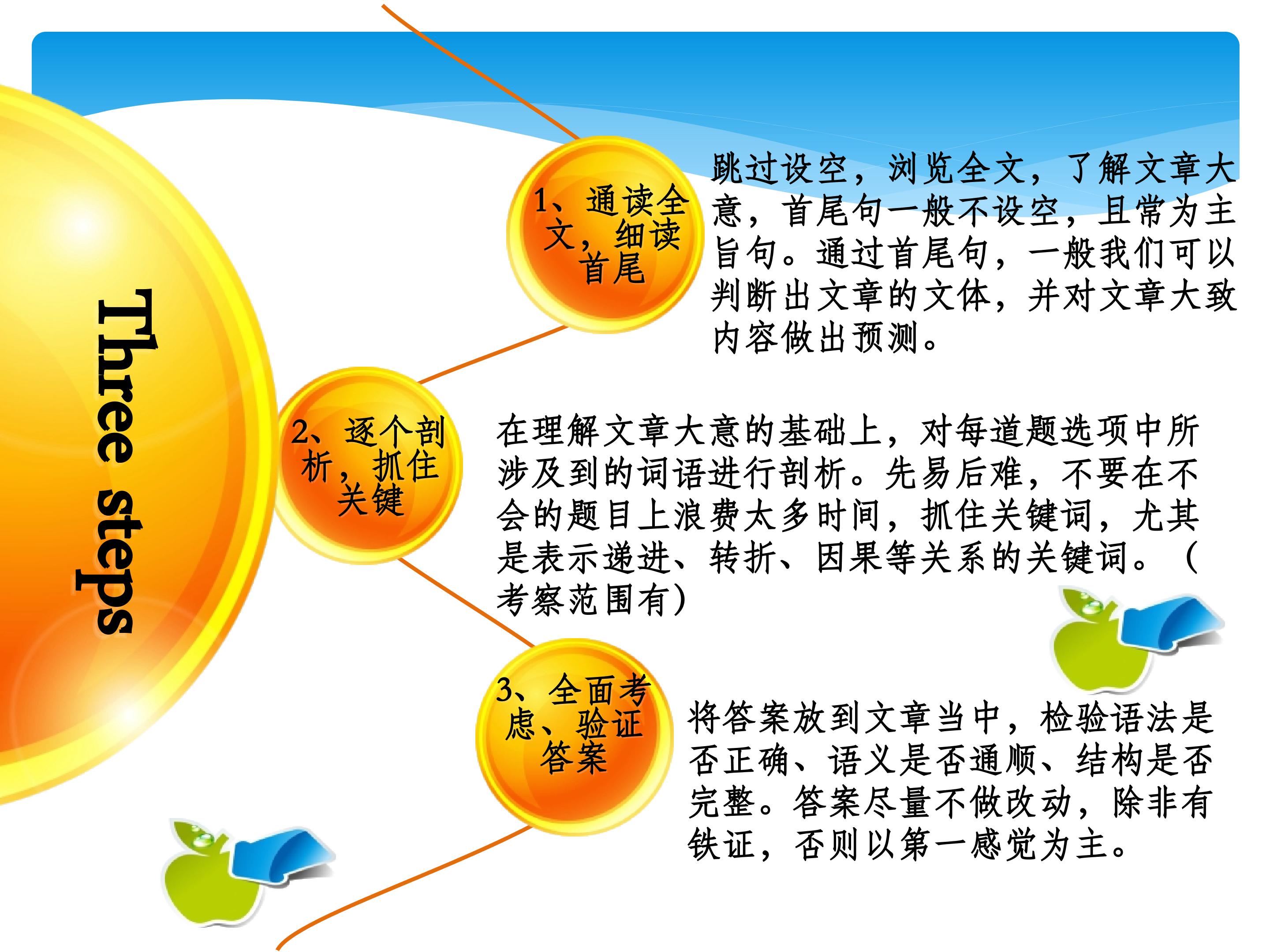 Three steps

1、通读全文，细读首尾

跳过设空，浏览全文，了解文章大意，首尾句一般不设空，且常为主旨句。通过首尾句，一般我们可以判断出文章的文体，并对文章大致内容做出预测。

2、逐个剖析，抓住关键

在理解文章大意的基础上，对每道题选项中所涉及到的词语进行剖析。先易后难，不要在不会的题目上浪费太多时间，抓住关键词，尤其是表示递进、转折、因果等关系的关键词。（考察范围有）

3、全面考虑、验证答案

将答案放到文章当中，检验语法是否正确、语义是否通顺、结构是否完整。答案尽量不做改动，除非有铁证，否则以第一感觉为主。